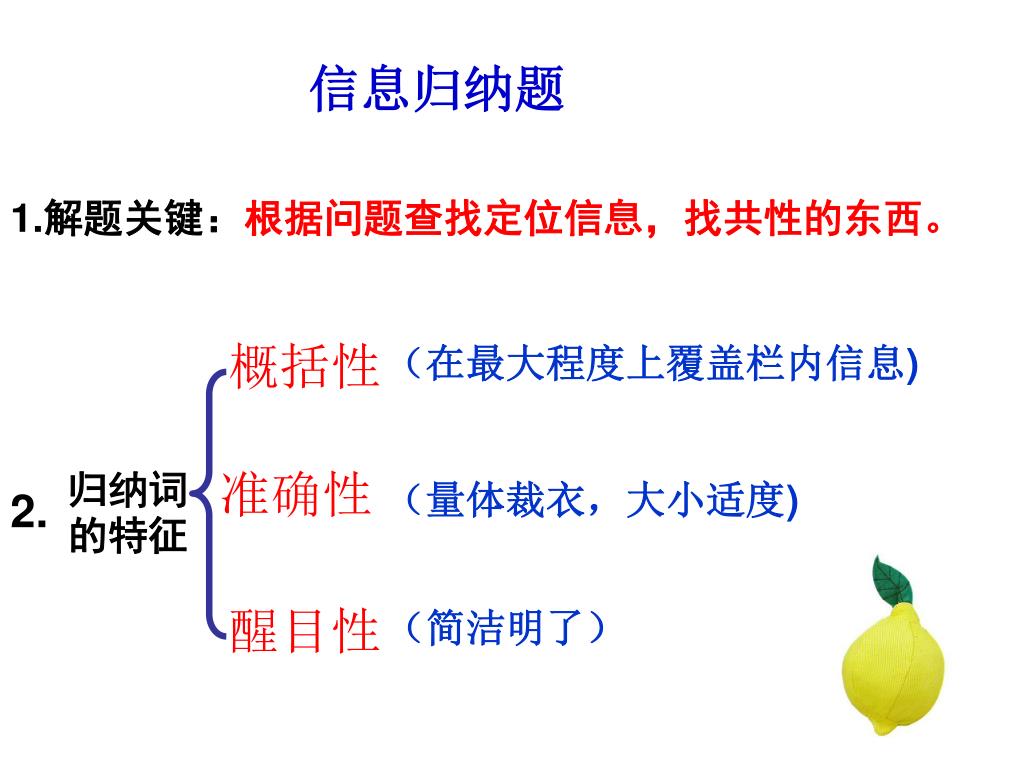 信息归纳题

1.解题关键：根据问题查找定位信息，找共性的东西。

2. 归纳词的特征

概括性（在最大程度上覆盖栏内信息)

准确性（量体裁衣，大小适度)

醒目性（简洁明了）